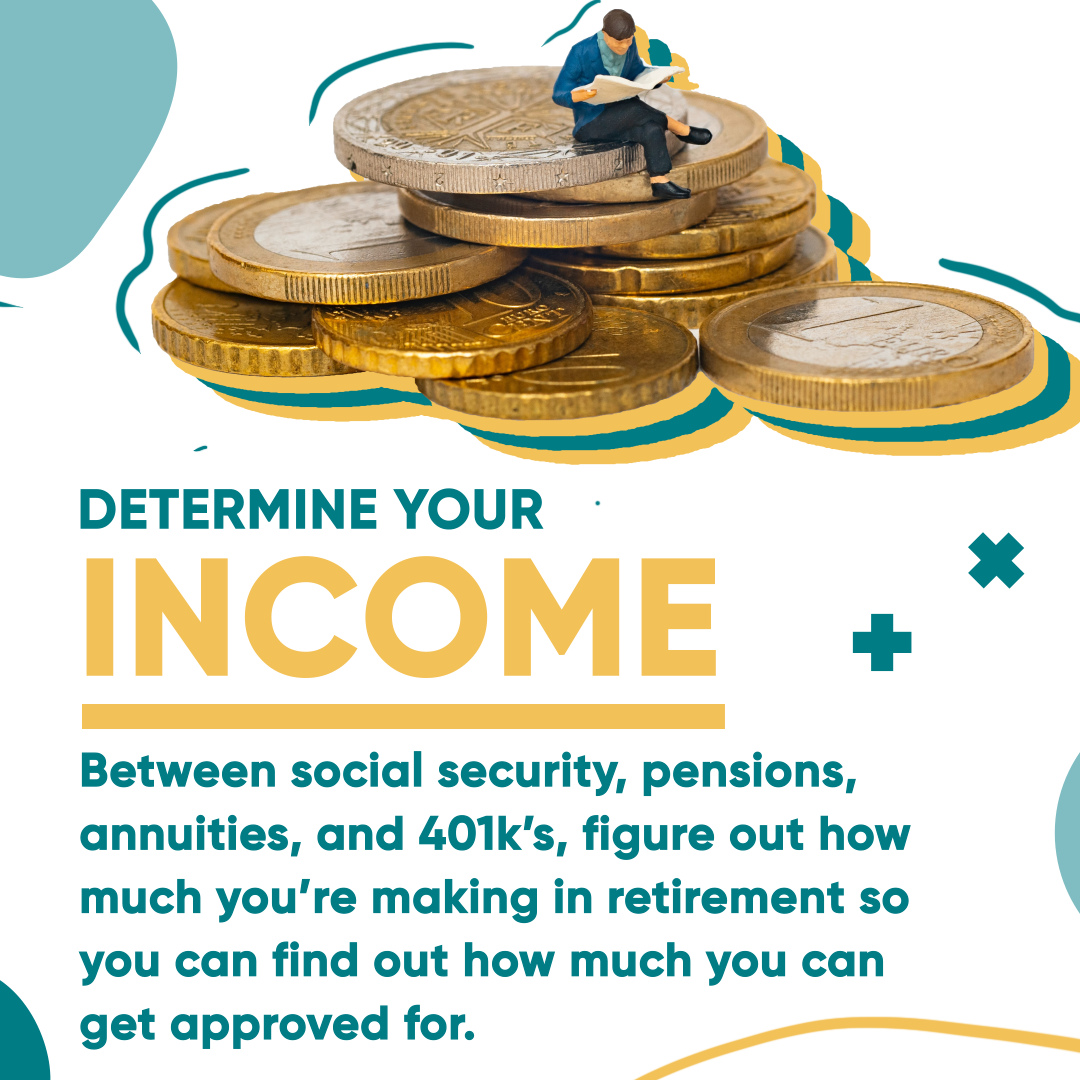 DETERMINE YOUR
INCOME

Between social security, pensions, annuities, and 401k's, figure out how much you're making in retirement so you can find out how much you can get approved for.